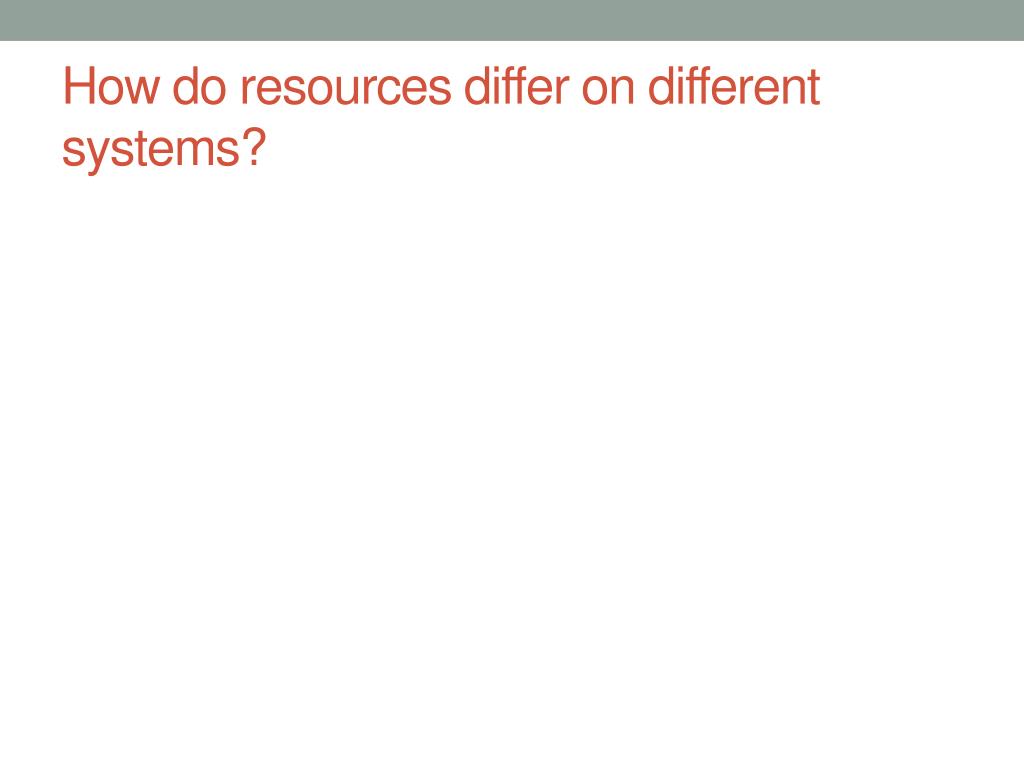 How do resources differ on different systems?